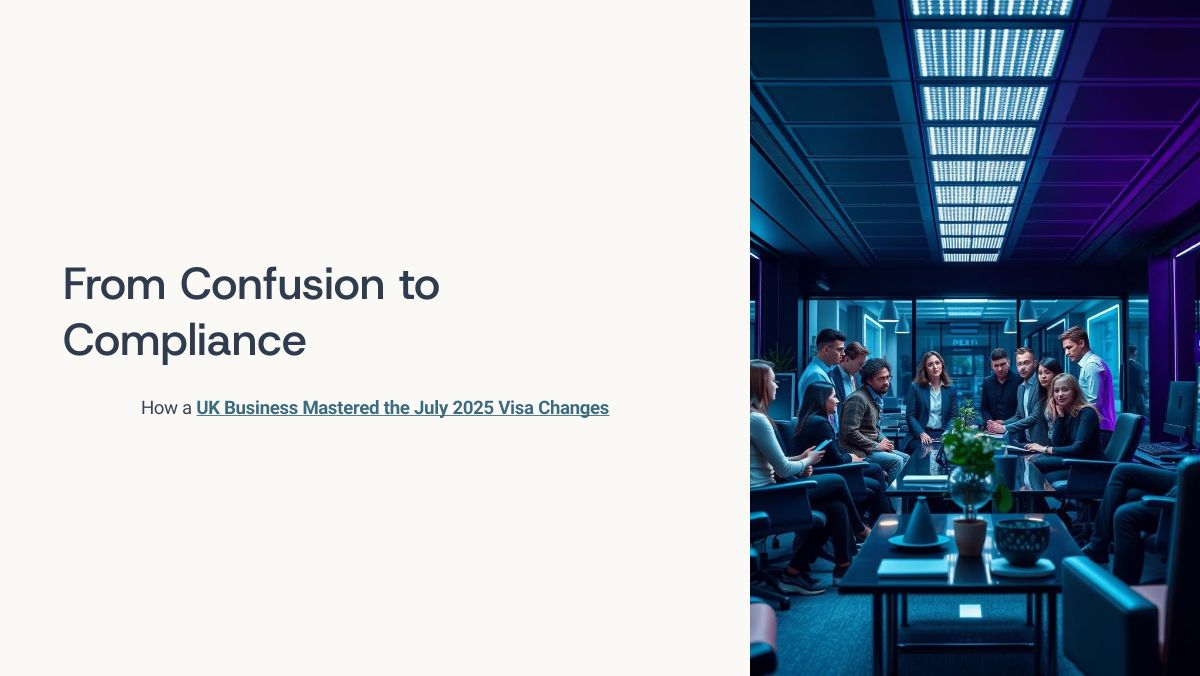 From Confusion to Compliance

How a UK Business Mastered the July 2025 Visa Changes